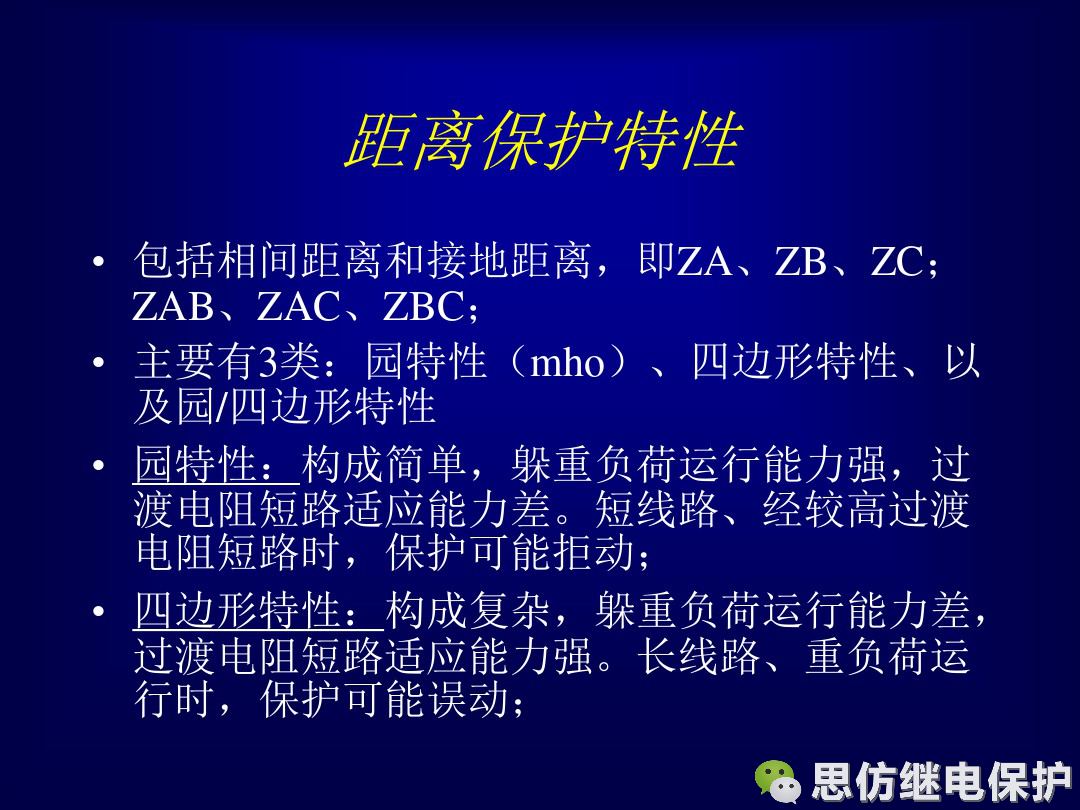 距离保护特性

• 包括相间距离和接地距离，即ZA、ZB、ZC；ZAB、ZAC、ZBC；

• 主要有3类：园特性（mho）、四边形特性、以及园/四边形特性

• 园特性：构成简单，躲重负荷运行能力强，过渡电阻短路适应能力差。短线路、经较高过渡电阻短路时，保护可能拒动；

• 四边形特性：构成复杂，躲重负荷运行能力差，过渡电阻短路适应能力强。长线路、重负荷运行时，保护可能误动；

思仿继电保护